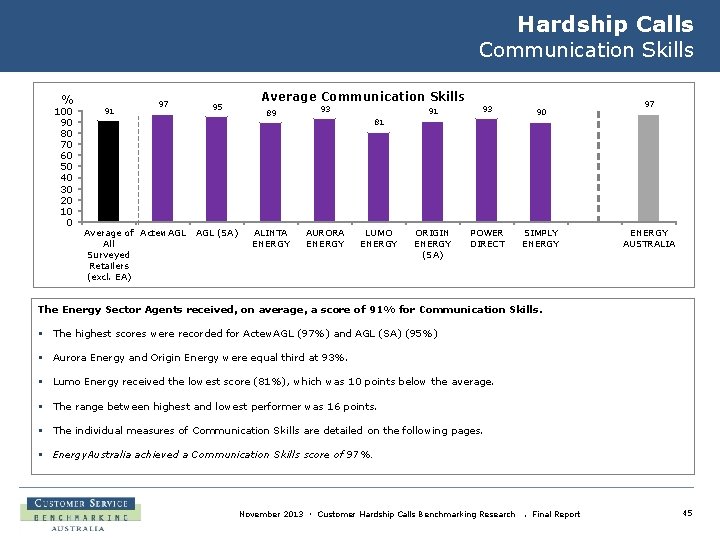 Hardship Calls
Communication Skills

Average Communication Skills

%

100
90
80
70
60
50
40
30
20
10
0

91 97 95 89 93 81 91 93 90 97

Average of All Surveyed Retailers (excl. EA)
ActewAGL
AGL (SA)
ALINTA ENERGY
AURORA ENERGY
LUMO ENERGY
ORIGIN ENERGY (SA)
POWER DIRECT
SIMPLY ENERGY
ENERGY AUSTRALIA

The Energy Sector Agents received, on average, a score of 91% for Communication Skills.

▪ The highest scores were recorded for ActewAGL (97%) and AGL (SA) (95%)

▪ Aurora Energy and Origin Energy were equal third at 93%.

▪ Lumo Energy received the lowest score (81%), which was 10 points below the average.

▪ The range between highest and lowest performer was 16 points.

▪ The individual measures of Communication Skills are detailed on the following pages.

▪ EnergyAustralia achieved a Communication Skills score of 97%.

CUSTOMER SERVICE
BENCHMARKING
AUSTRALIA

November 2013 · Customer Hardship Calls Benchmarking Research . Final Report

45